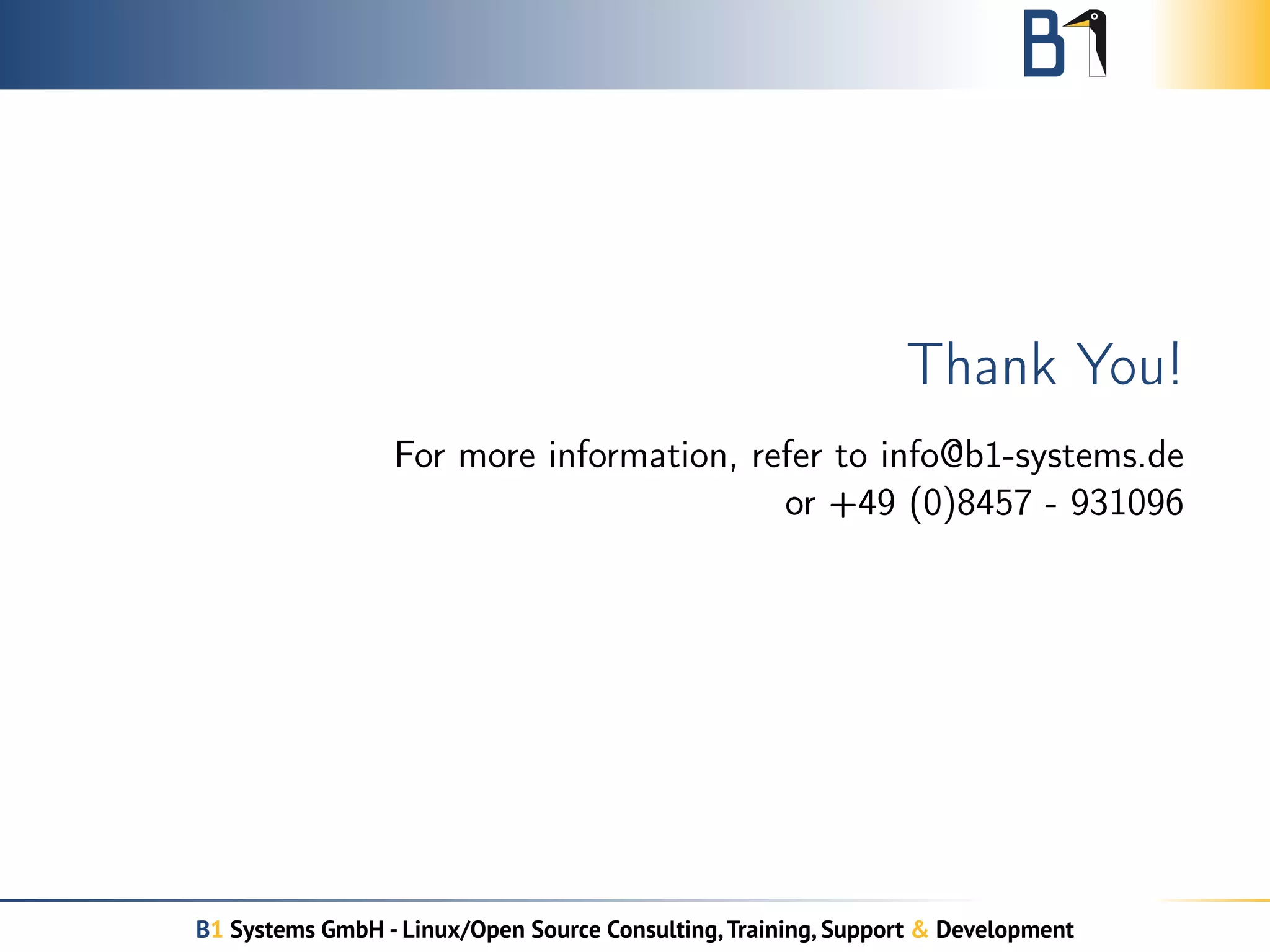 B1

Thank You!

For more information, refer to info@b1-systems.de or +49 (0)8457 - 931096

B1 Systems GmbH - Linux/Open Source Consulting, Training, Support & Development